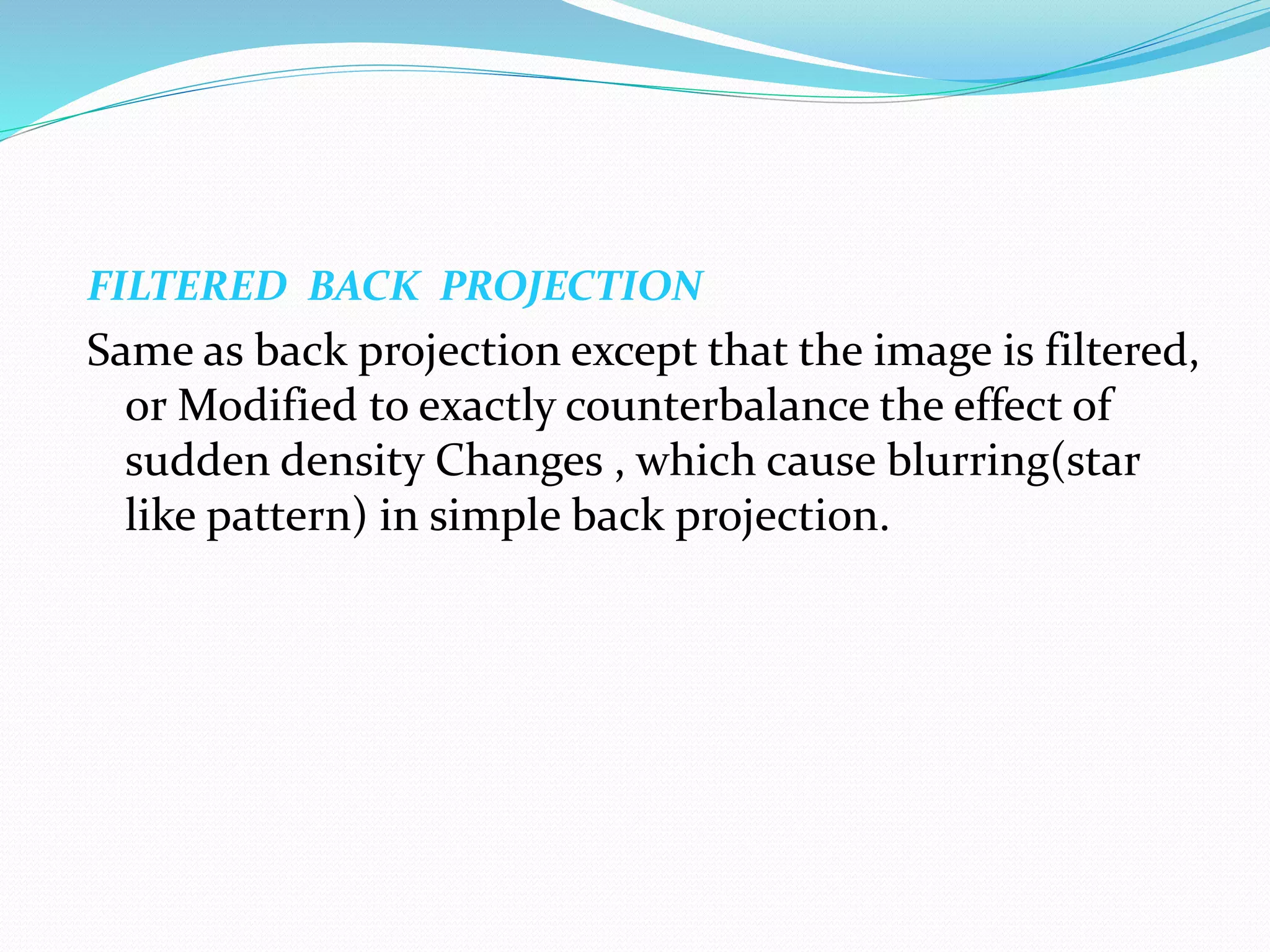 FILTERED BACK PROJECTION

Same as back projection except that the image is filtered, or Modified to exactly counterbalance the effect of sudden density Changes , which cause blurring(star like pattern) in simple back projection.